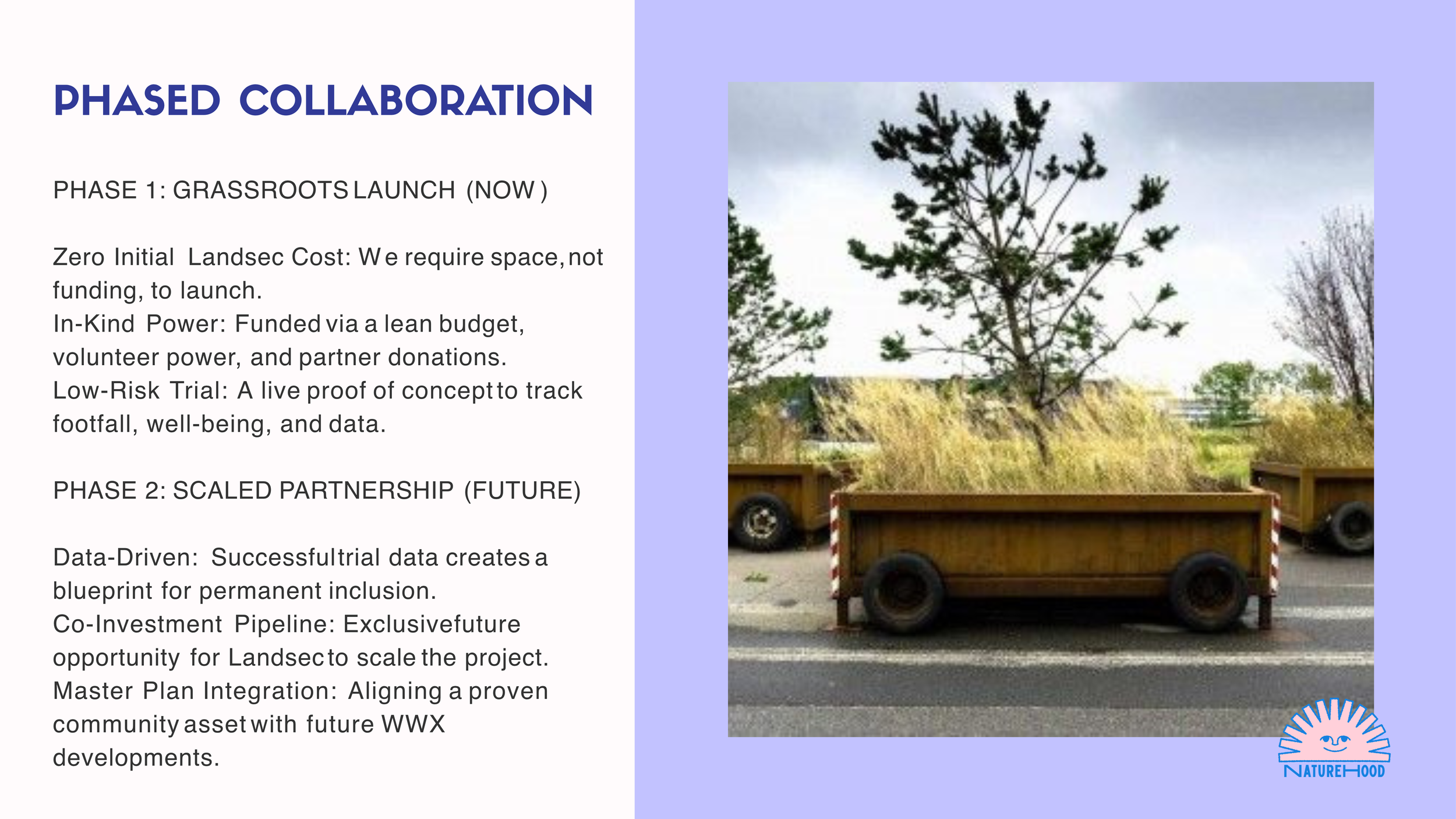 PHASED COLLABORATION

PHASE 1: GRASSROOTS LAUNCH (NOW)

Zero Initial Landsec Cost: We require space, not funding, to launch.
In-Kind Power: Funded via a lean budget, volunteer power, and partner donations.
Low-Risk Trial: A live proof of concept to track footfall, well-being, and data.

PHASE 2: SCALED PARTNERSHIP (FUTURE)

Data-Driven: Successful trial data creates a blueprint for permanent inclusion.
Co-Investment Pipeline: Exclusive future opportunity for Landsec to scale the project.
Master Plan Integration: Aligning a proven community asset with future WWX developments.

NATUREHOOD